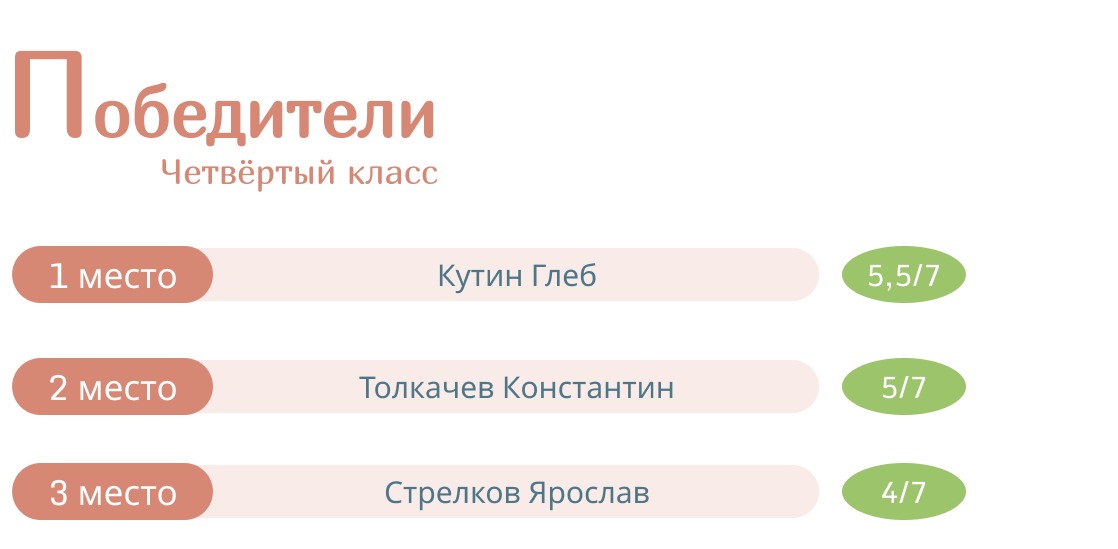 Победители
Четвёртый класс

1 место Кутин Глеб 5,5/7

2 место Толкачев Константин 5/7

3 место Стрелков Ярослав 4/7